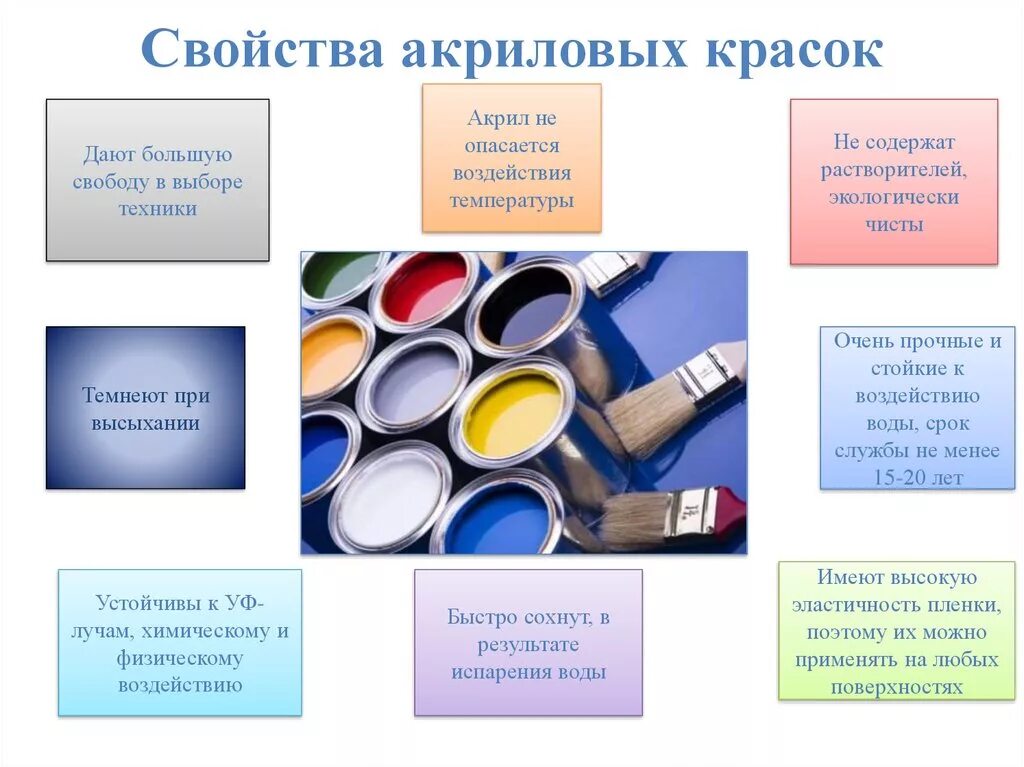 Свойства акриловых красок

Дают большую свободу в выборе техники

Акрил не опасается воздействия температуры

Не содержат растворителей, экологически чисты

Темнеют при высыхании

Очень прочные и стойкие к воздействию воды, срок службы не менее 15-20 лет

Устойчивы к УФ-лучам, химическому и физическому воздействию

Быстро сохнут, в результате испарения воды

Имеют высокую эластичность пленки, поэтому их можно применять на любых поверхностях